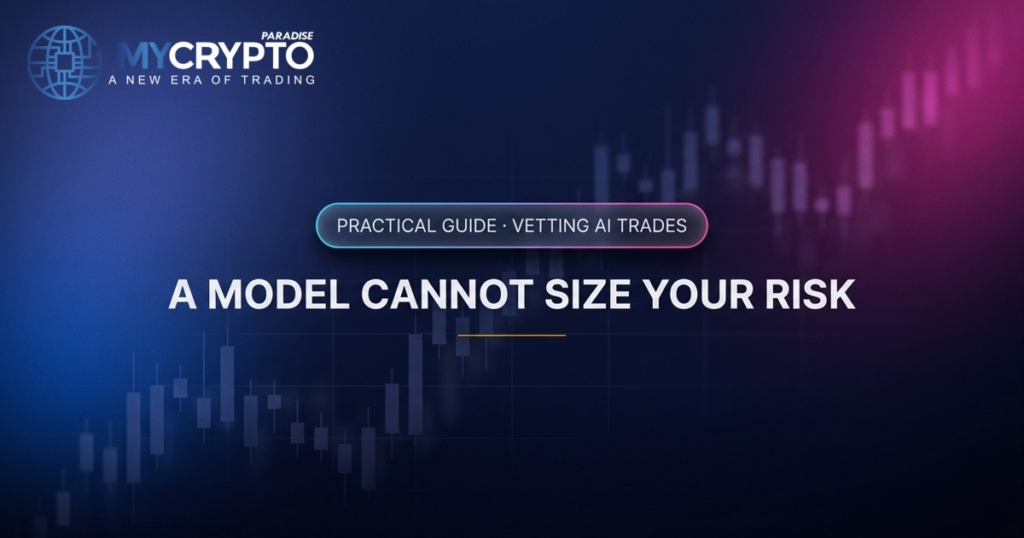 MYCRYPTO PARADISE
A NEW ERA OF TRADING

PRACTICAL GUIDE · VETTING AI TRADES

A MODEL CANNOT SIZE YOUR RISK